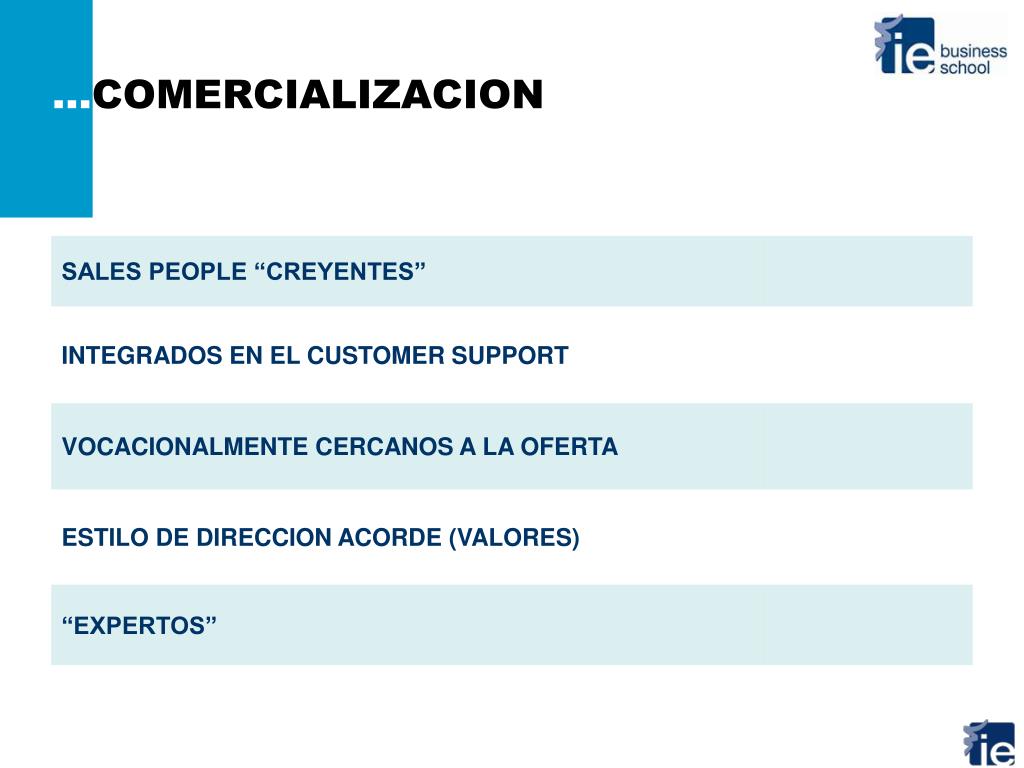 ie business school

...COMERCIALIZACION

SALES PEOPLE “CREYENTES”

INTEGRADOS EN EL CUSTOMER SUPPORT

VOCACIONALMENTE CERCANOS A LA OFERTA

ESTILO DE DIRECCION ACORDE (VALORES)

“EXPERTOS”

ie